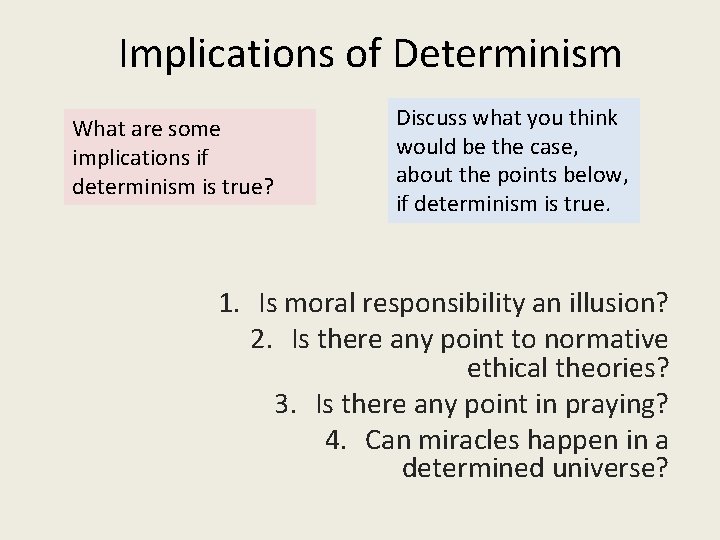 Implications of Determinism

What are some implications if determinism is true?

Discuss what you think would be the case, about the points below, if determinism is true.

1. Is moral responsibility an illusion?
2. Is there any point to normative ethical theories?
3. Is there any point in praying?
4. Can miracles happen in a determined universe?